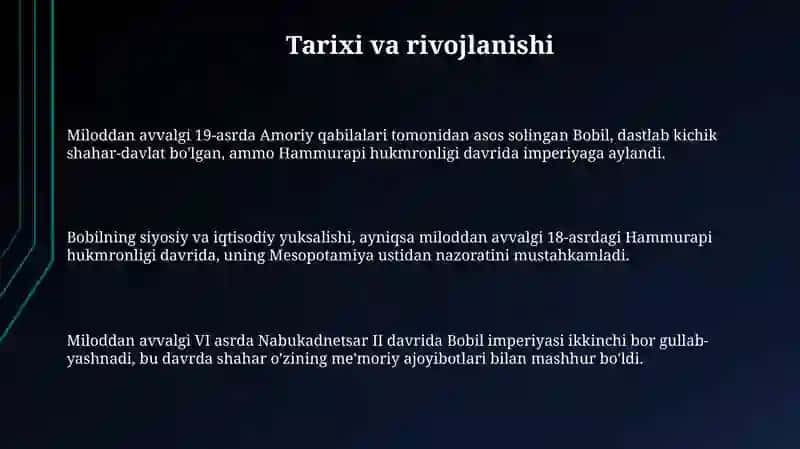 Tarixi va rivojlanishi

Miloddan avvalgi 19-asrda Amoriy qabilalari tomonidan asos solingan Bobil, dastlab kichik shahar-davlat bo'lgan, ammo Hammurapi hukmronligi davrida imperiyaga aylandi.

Bobilning siyosiy va iqtisodiy yuksalishi, ayniqsa miloddan avvalgi 18-asrdagi Hammurapi hukmronligi davrida, uning Mesopotamiya ustidan nazoratini mustahkamladi.

Miloddan avvalgi VI asrda Nabukadnetsar II davrida Bobil imperiyasi ikkinchi bor gullab-yashnadi, bu davrda shahar o'zining me'moriy ajoyibotlari bilan mashhur bo'ldi.